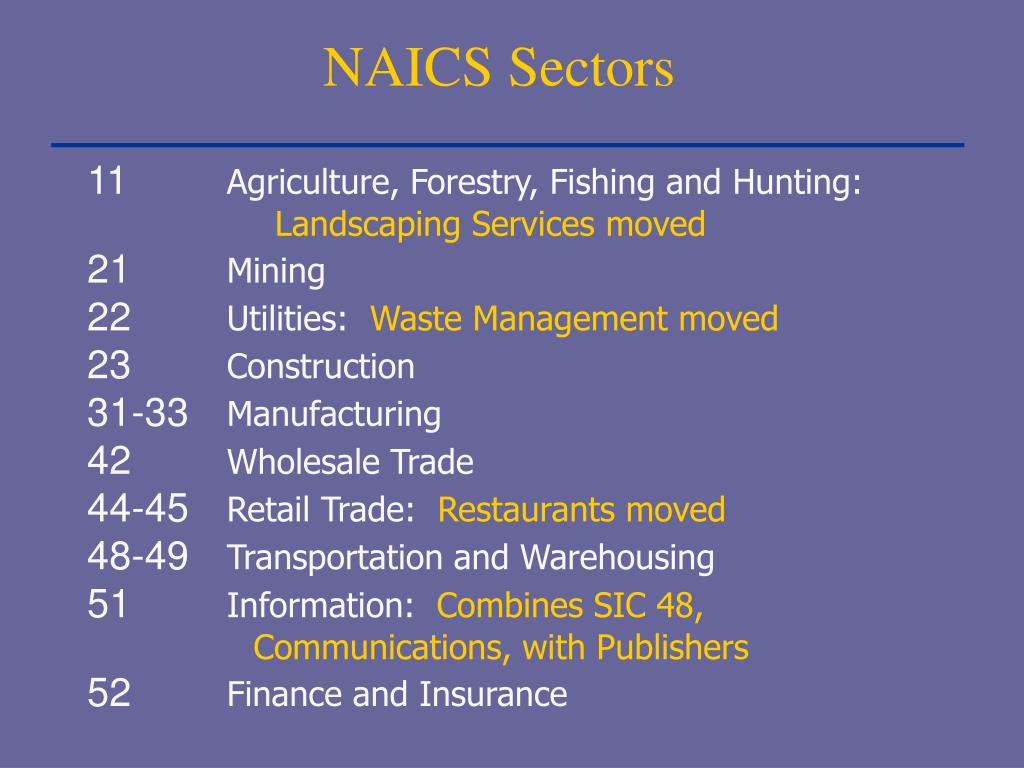 NAICS Sectors

11 Agriculture, Forestry, Fishing and Hunting: Landscaping Services moved
21 Mining
22 Utilities: Waste Management moved
23 Construction
31-33 Manufacturing
42 Wholesale Trade
44-45 Retail Trade: Restaurants moved
48-49 Transportation and Warehousing
51 Information: Combines SIC 48, Communications, with Publishers
52 Finance and Insurance